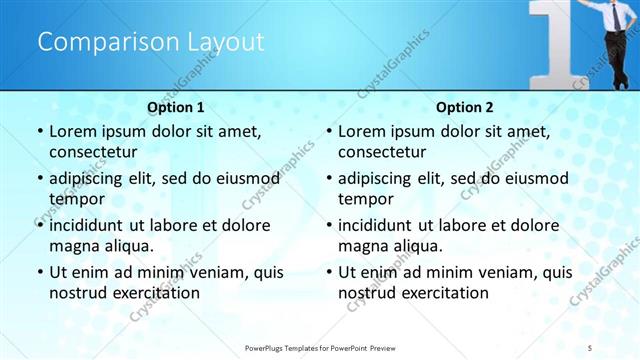 Comparison Layout

Option 1

• Lorem ipsum dolor sit amet, consectetur
• adipiscing elit, sed do eiusmod tempor
• incididunt ut labore et dolore magna aliqua.
• Ut enim ad minim veniam, quis nostrud exercitation

Option 2

• Lorem ipsum dolor sit amet, consectetur
• adipiscing elit, sed do eiusmod tempor
• incididunt ut labore et dolore magna aliqua.
• Ut enim ad minim veniam, quis nostrud exercitation

CrystalGraphics

PowerPlugs Templates for PowerPoint Preview

5